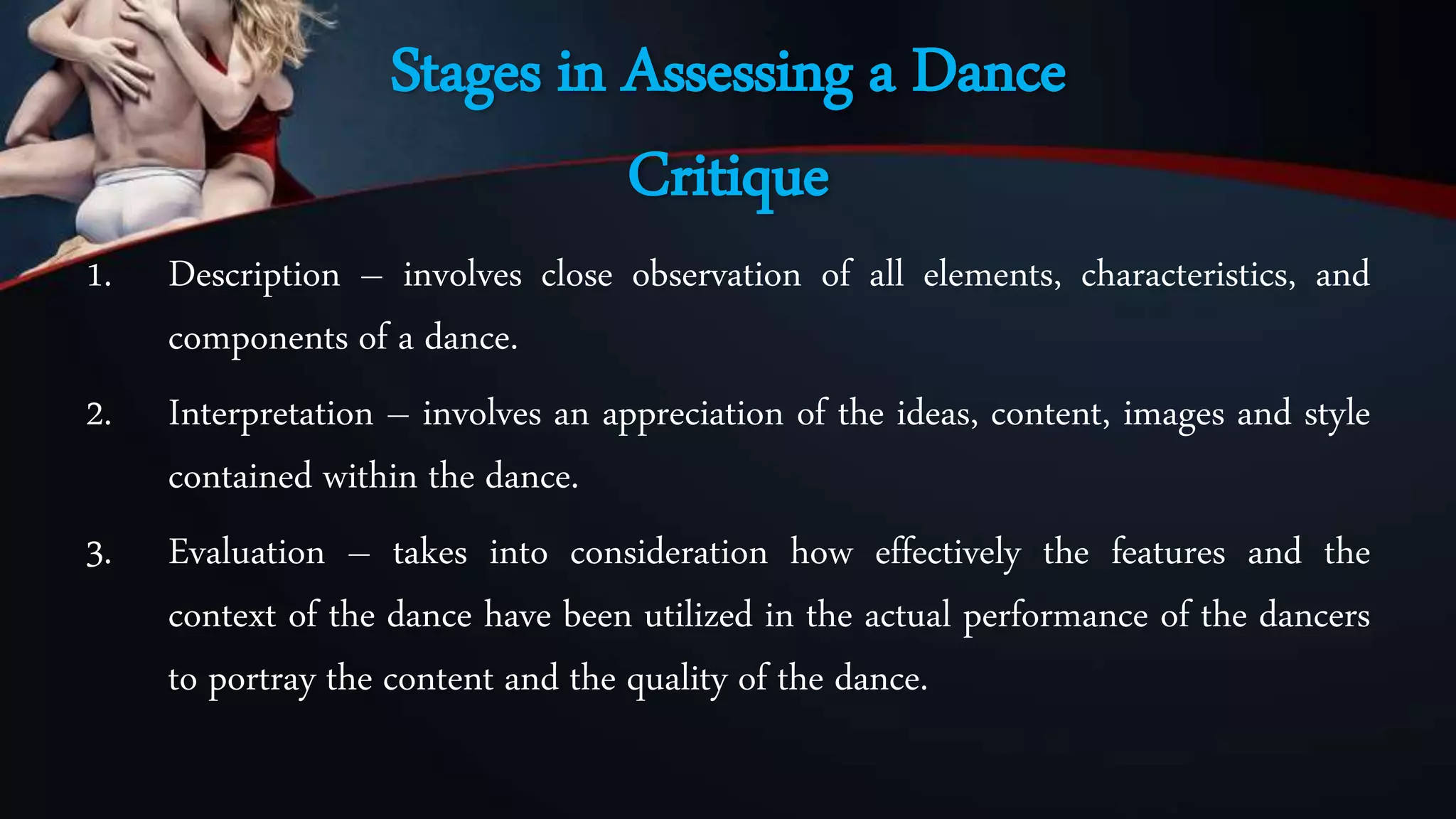 Stages in Assessing a Dance Critique

1. Description – involves close observation of all elements, characteristics, and components of a dance.

2. Interpretation – involves an appreciation of the ideas, content, images and style contained within the dance.

3. Evaluation – takes into consideration how effectively the features and the context of the dance have been utilized in the actual performance of the dancers to portray the content and the quality of the dance.